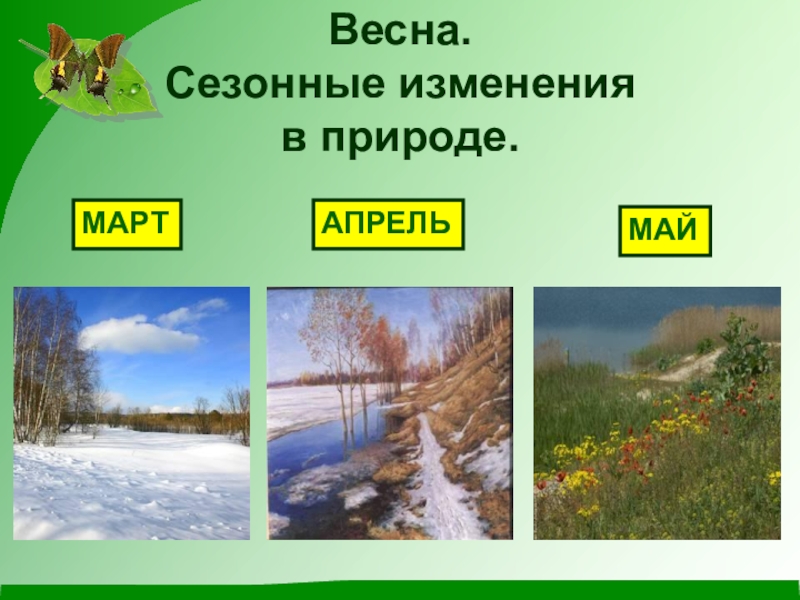 Весна.
Сезонные изменения в природе.

МАРТ

АПРЕЛЬ

МАЙ